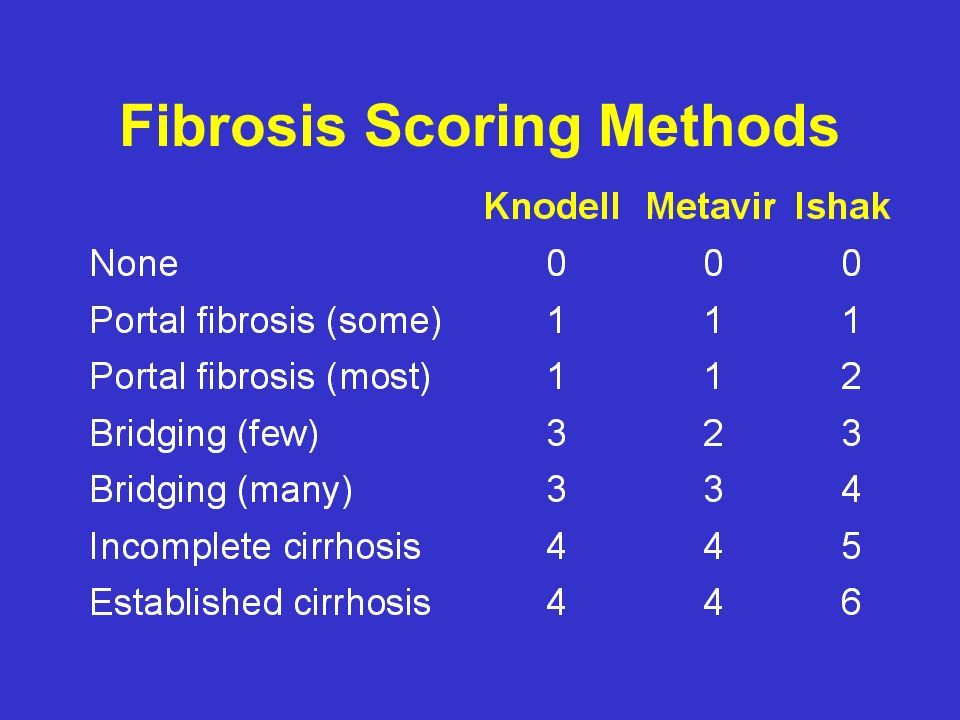 Fibrosis Scoring Methods

| | Knodell | Metavir | Ishak |
|---|---|---|---|
| None | 0 | 0 | 0 |
| Portal fibrosis (some) | 1 | 1 | 1 |
| Portal fibrosis (most) | 1 | 1 | 2 |
| Bridging (few) | 3 | 2 | 3 |
| Bridging (many) | 3 | 3 | 4 |
| Incomplete cirrhosis | 4 | 4 | 5 |
| Established cirrhosis | 4 | 4 | 6 |